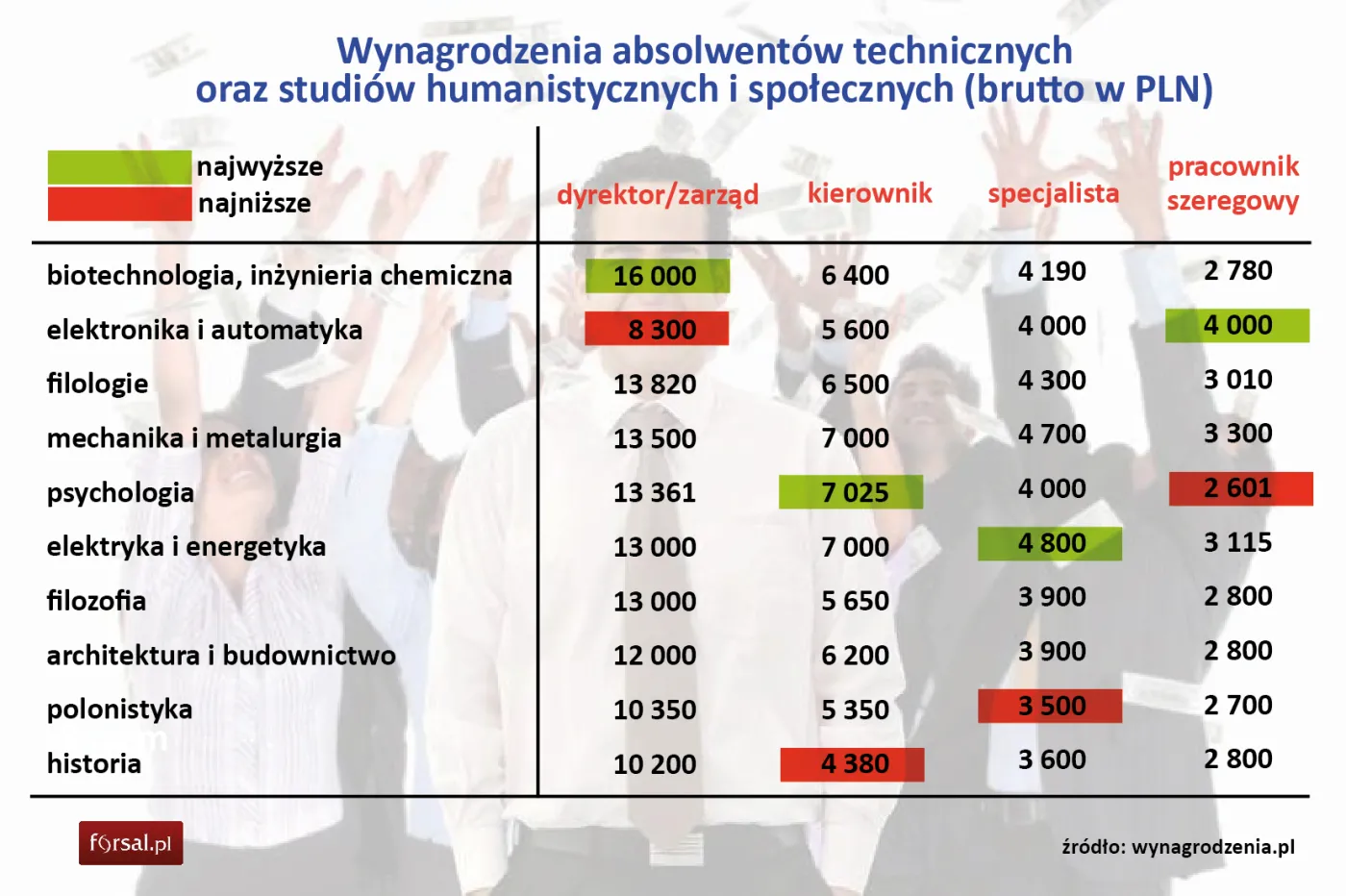 Wynagrodzenia absolwentów technicznych oraz studiów humanistycznych i społecznych (brutto w PLN)

najwyższe
najniższe

| | dyrektor/zarząd | kierownik | specjalista | pracownik szeregowy |
|---|---|---|---|---|
| biotechnologia, inżynieria chemiczna | 16 000 | 6 400 | 4 190 | 2 780 |
| elektronika i automatyka | 8 300 | 5 600 | 4 000 | 4 000 |
| filologie | 13 820 | 6 500 | 4 300 | 3 010 |
| mechanika i metalurgia | 13 500 | 7 000 | 4 700 | 3 300 |
| psychologia | 13 361 | 7 025 | 4 000 | 2 601 |
| elektryka i energetyka | 13 000 | 7 000 | 4 800 | 3 115 |
| filozofia | 13 000 | 5 650 | 3 900 | 2 800 |
| architektura i budownictwo | 12 000 | 6 200 | 3 900 | 2 800 |
| polonistyka | 10 350 | 5 350 | 3 500 | 2 700 |
| historia | 10 200 | 4 380 | 3 600 | 2 800 |

forsal.pl

źródło: wynagrodzenia.pl